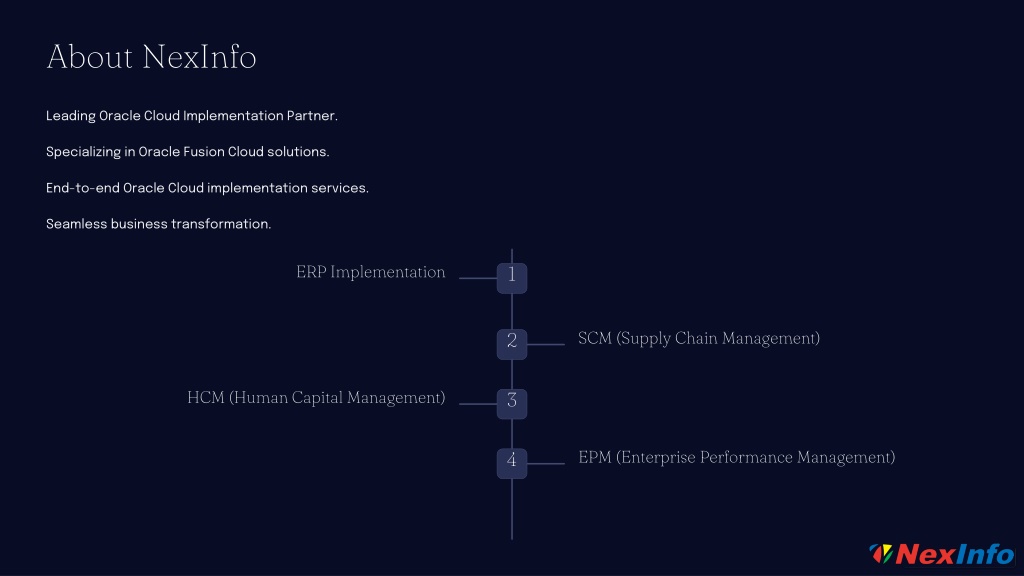 About NexInfo

Leading Oracle Cloud Implementation Partner.

Specializing in Oracle Fusion Cloud solutions.

End-to-end Oracle Cloud implementation services.

Seamless business transformation.

ERP Implementation
1

2
SCM (Supply Chain Management)

HCM (Human Capital Management)
3

4
EPM (Enterprise Performance Management)

NexInfo